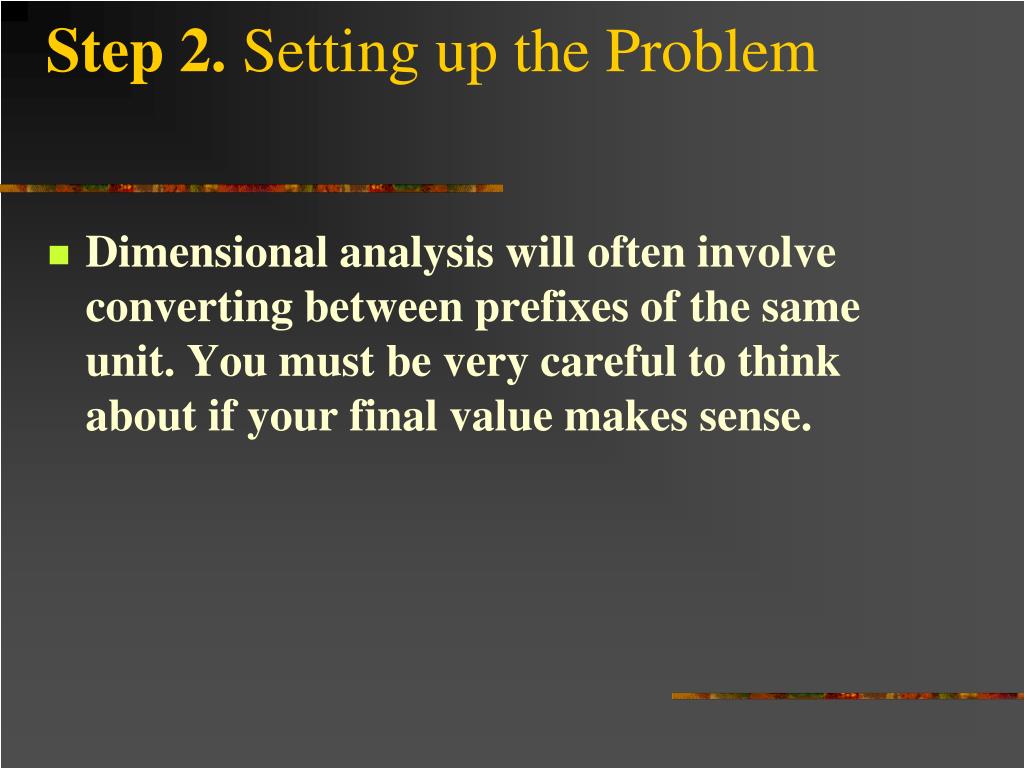 Step 2. Setting up the Problem

Dimensional analysis will often involve converting between prefixes of the same unit. You must be very careful to think about if your final value makes sense.